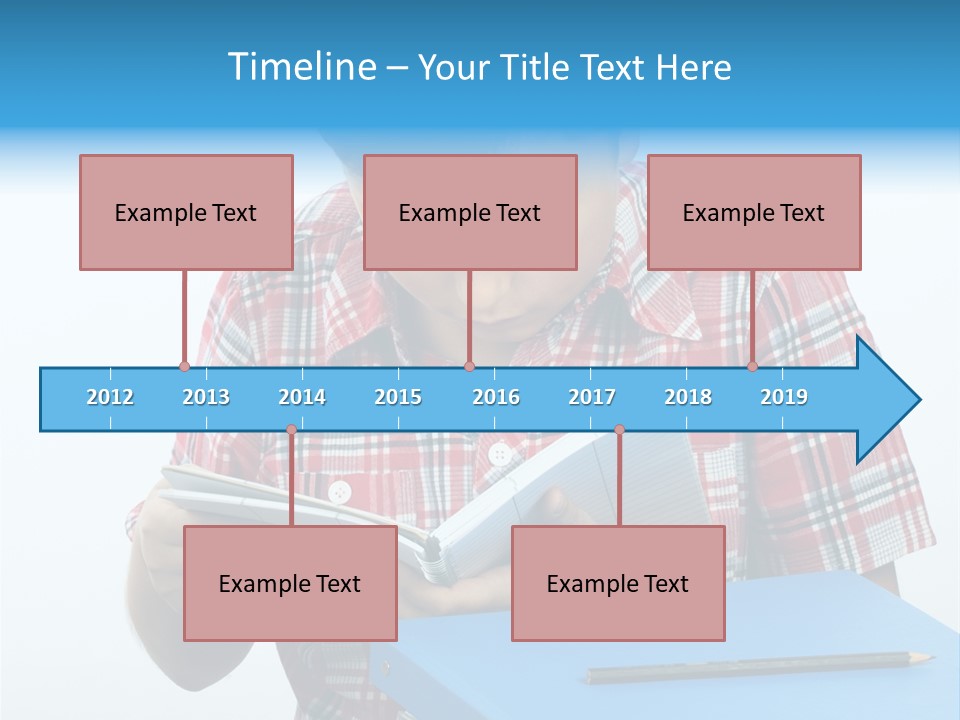 Timeline – Your Title Text Here

Example Text

Example Text

Example Text

2012 2013 2014 2015 2016 2017 2018 2019

Example Text

Example Text